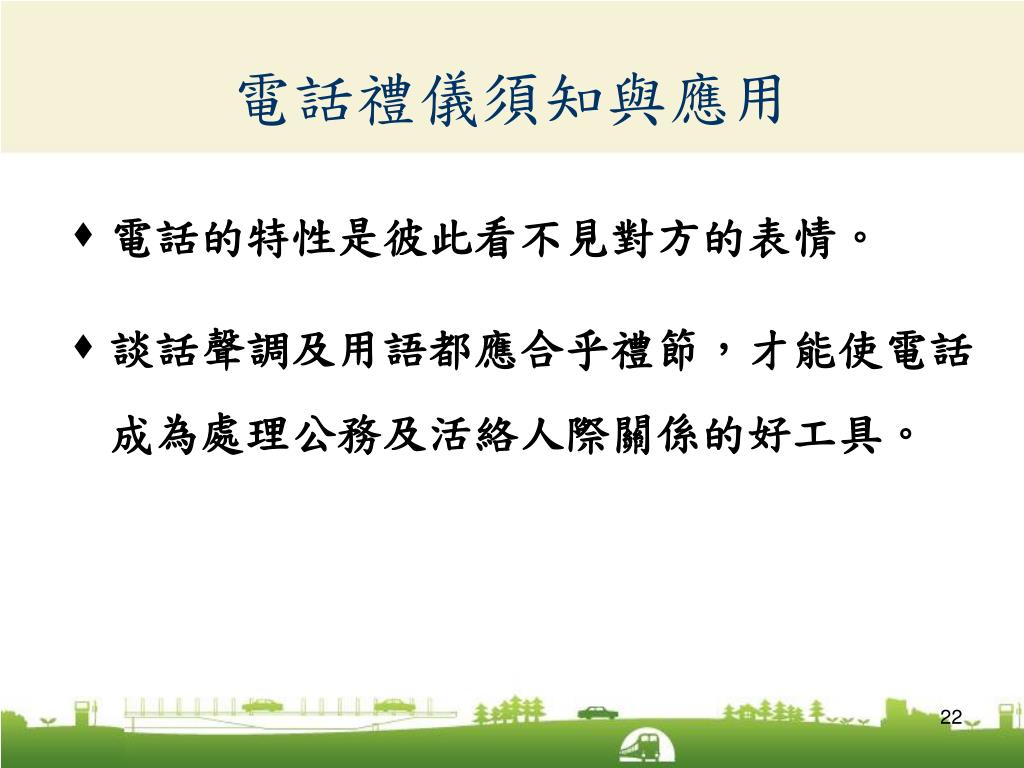 電話禮儀須知與應用

♦ 電話的特性是彼此看不見對方的表情。

♦ 談話聲調及用語都應合乎禮節，才能使電話成為處理公務及活絡人際關係的好工具。

22